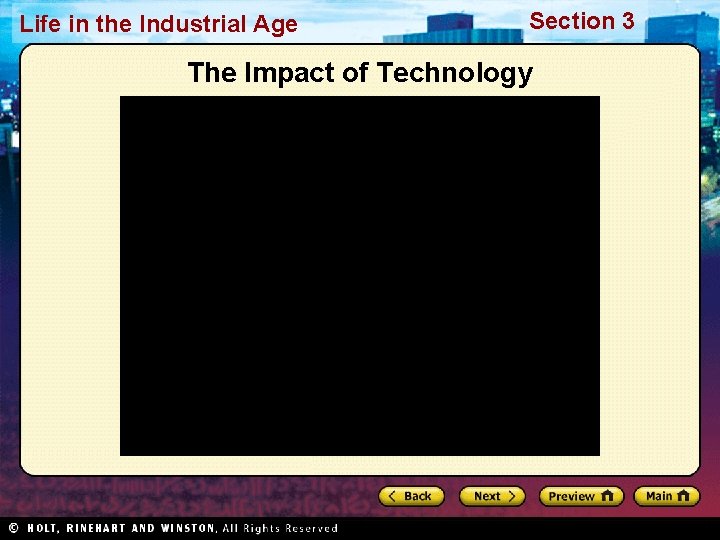 Life in the Industrial Age

Section 3

The Impact of Technology

Back
Next
Preview
Main

© HOLT, RINEHART AND WINSTON, All Rights Reserved